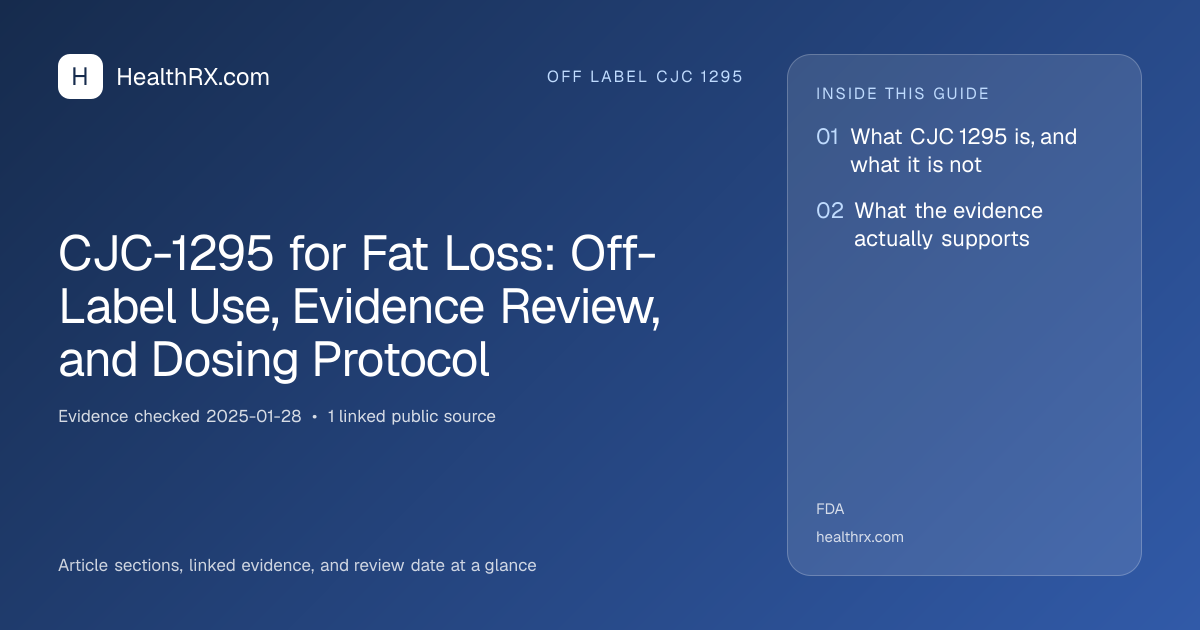 H HealthRX.com

OFF LABEL CJC 1295

CJC-1295 for Fat Loss: Off-Label Use, Evidence Review, and Dosing Protocol

Evidence checked 2025-01-28 • 1 linked public source

Article sections, linked evidence, and review date at a glance

INSIDE THIS GUIDE

01 What CJC 1295 is, and what it is not

02 What the evidence actually supports

FDA

healthrx.com